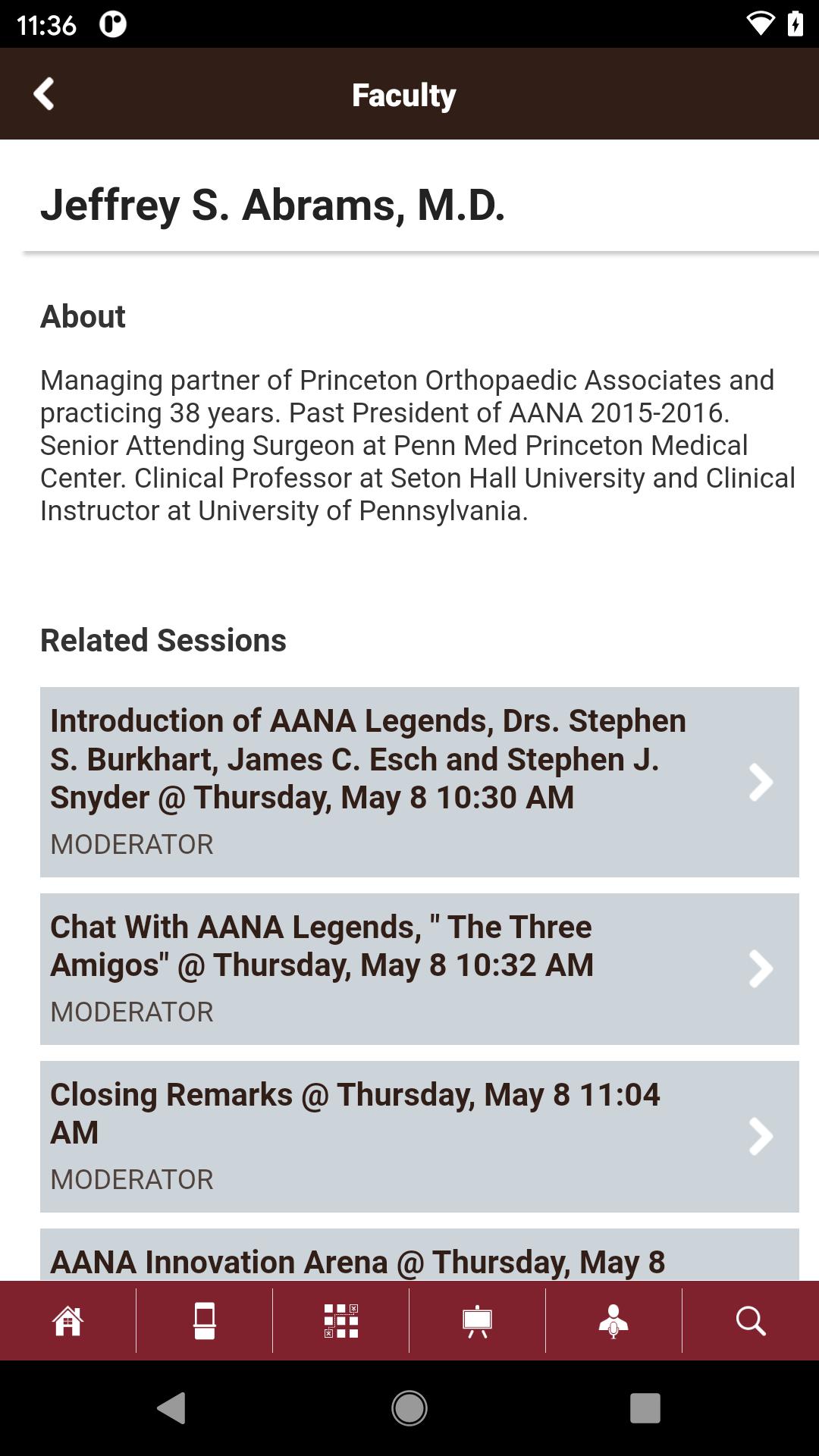 11:36

Faculty

Jeffrey S. Abrams, M.D.

About

Managing partner of Princeton Orthopaedic Associates and practicing 38 years. Past President of AANA 2015-2016. Senior Attending Surgeon at Penn Med Princeton Medical Center. Clinical Professor at Seton Hall University and Clinical Instructor at University of Pennsylvania.

Related Sessions

Introduction of AANA Legends, Drs. Stephen S. Burkhart, James C. Esch and Stephen J. Snyder @ Thursday, May 8 10:30 AM
MODERATOR

Chat With AANA Legends, " The Three Amigos" @ Thursday, May 8 10:32 AM
MODERATOR

Closing Remarks @ Thursday, May 8 11:04 AM
MODERATOR

AANA Innovation Arena @ Thursday, May 8